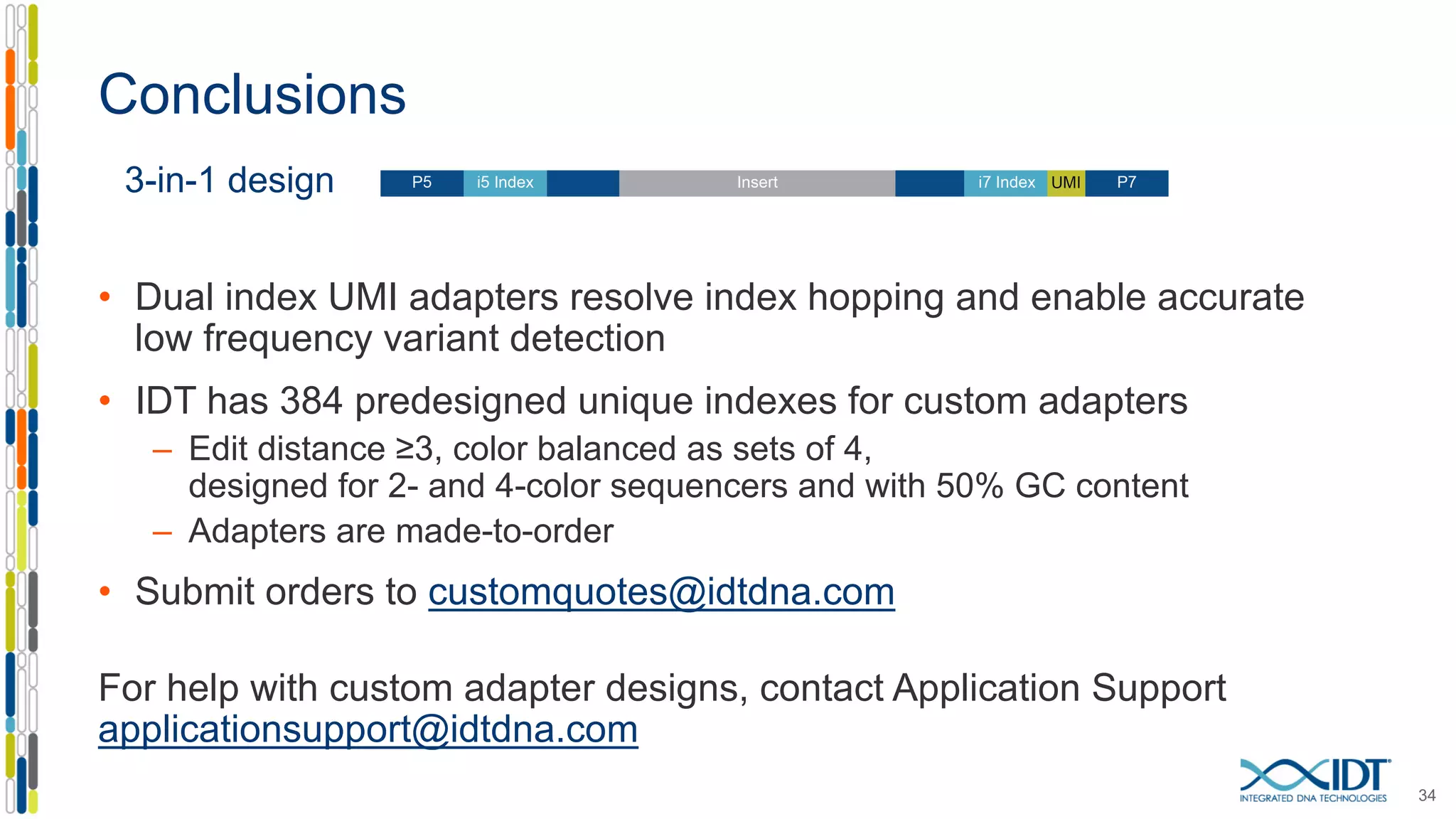 Conclusions

3-in-1 design

P5 i5 Index Insert i7 Index UMI P7

• Dual index UMI adapters resolve index hopping and enable accurate low frequency variant detection

• IDT has 384 predesigned unique indexes for custom adapters
– Edit distance ≥3, color balanced as sets of 4, designed for 2- and 4-color sequencers and with 50% GC content
– Adapters are made-to-order

• Submit orders to customquotes@idtdna.com

For help with custom adapter designs, contact Application Support
applicationsupport@idtdna.com

IDT INTEGRATED DNA TECHNOLOGIES

34